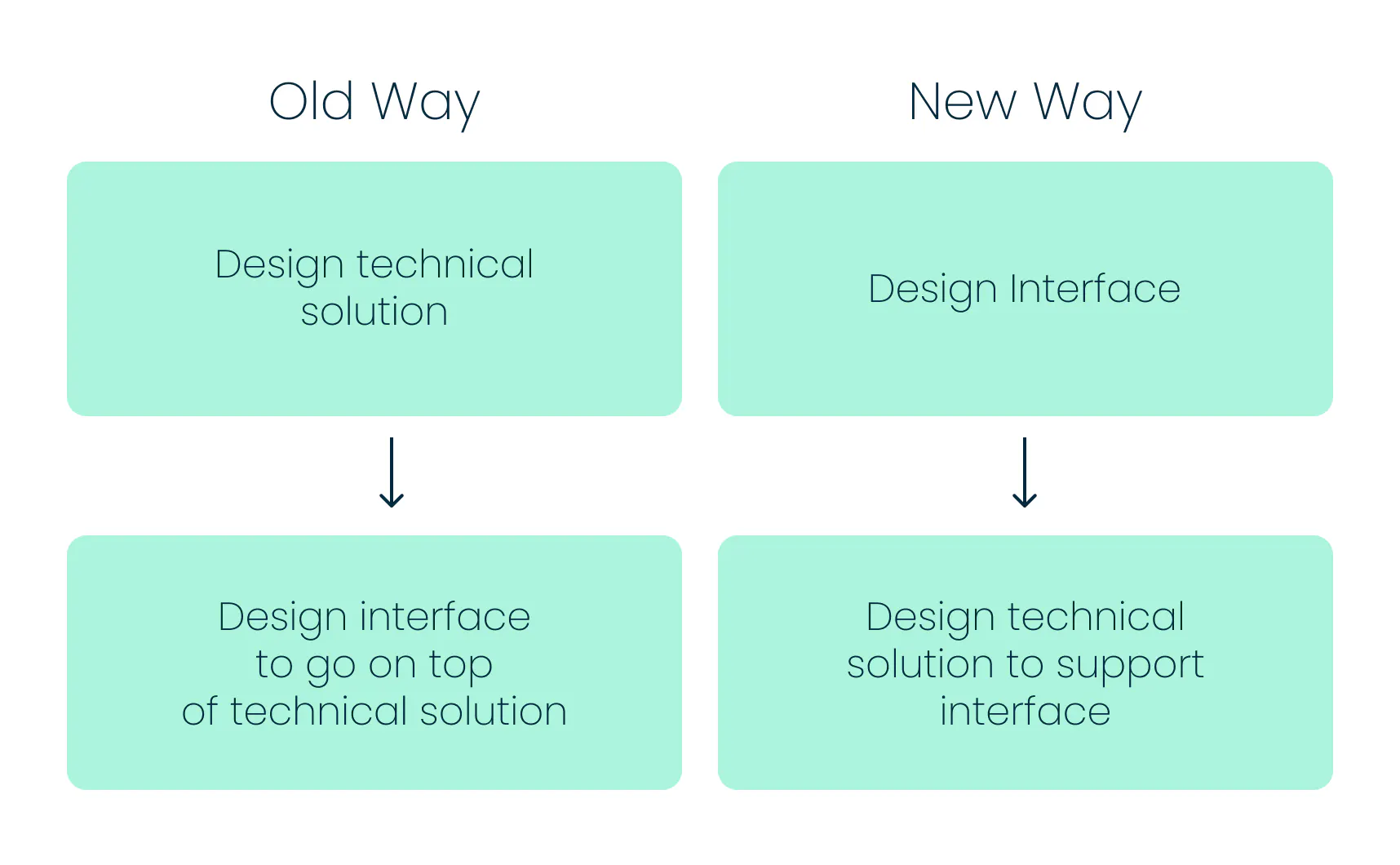 Old Way

Design technical solution

Design interface to go on top of technical solution

New Way

Design Interface

Design technical solution to support interface